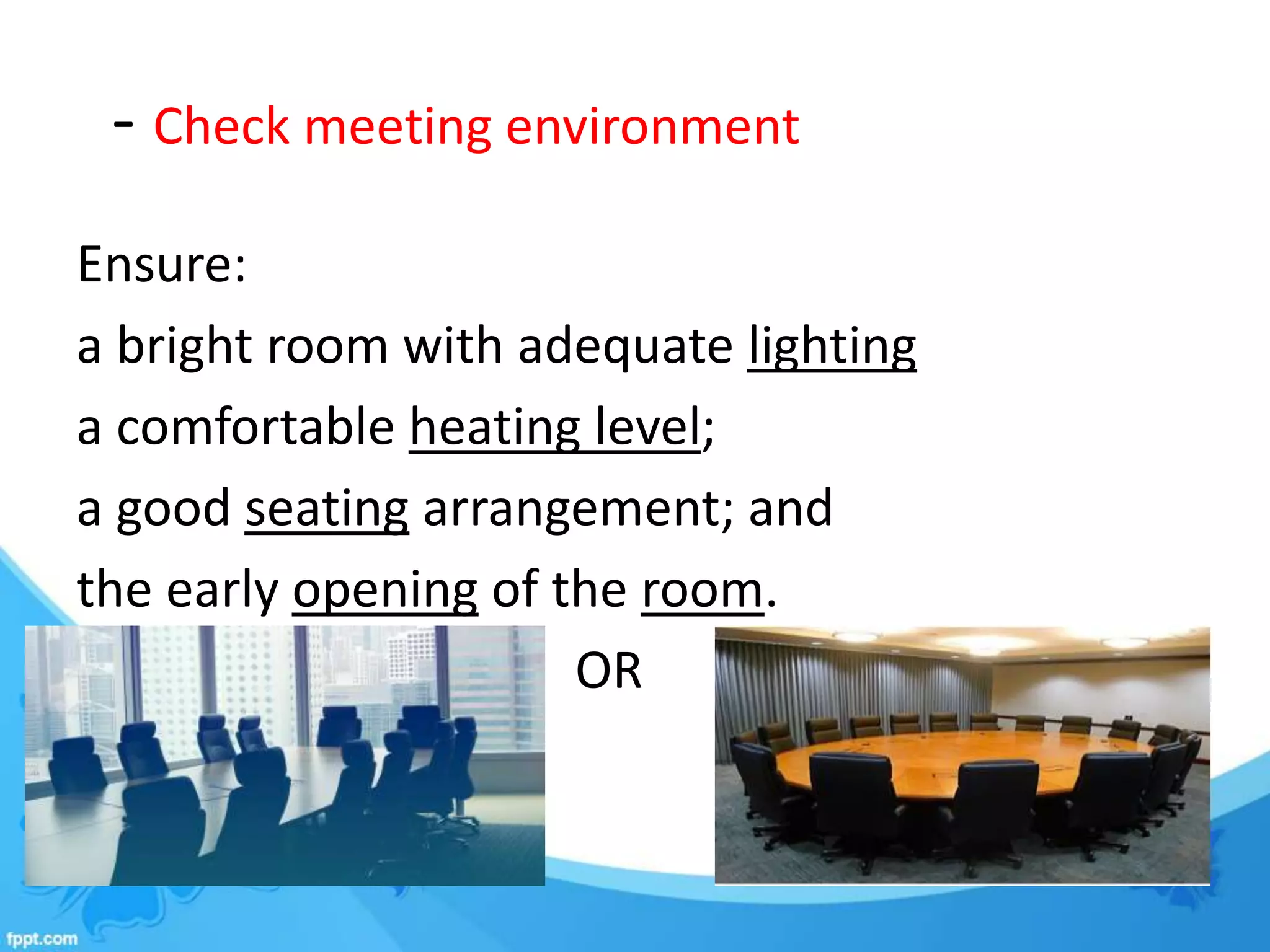 - Check meeting environment

Ensure:

a bright room with adequate lighting

a comfortable heating level;

a good seating arrangement; and

the early opening of the room.

OR

fppt.com